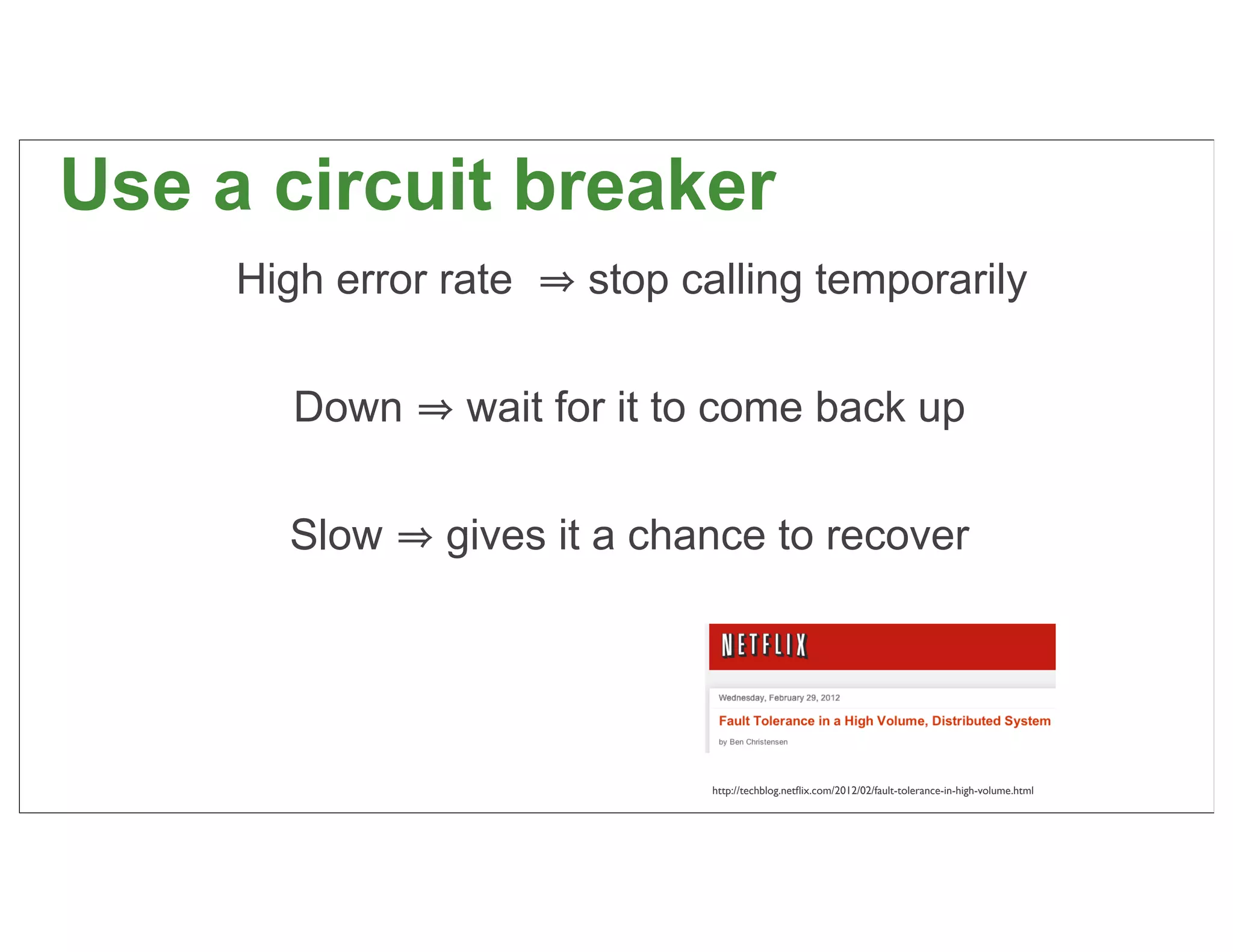 Use a circuit breaker

High error rate ⇒ stop calling temporarily

Down ⇒ wait for it to come back up

Slow ⇒ gives it a chance to recover

NETFLIX

Wednesday, February 29, 2012

Fault Tolerance in a High Volume, Distributed System

by Ben Christensen

http://techblog.netflix.com/2012/02/fault-tolerance-in-high-volume.html